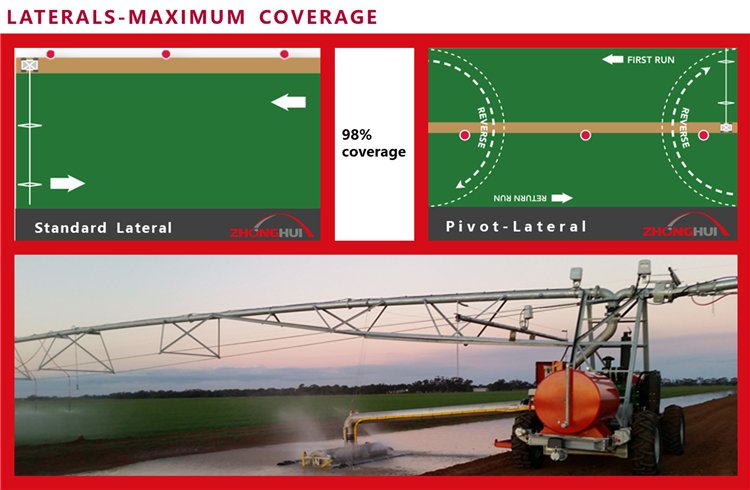 LATERALS-MAXIMUM COVERAGE

Standard Lateral

ZHONGHUI

98% coverage

FIRST RUN

REVERSE

REVERSE

RETURN RUN

Pivot-Lateral

ZHONGHUI